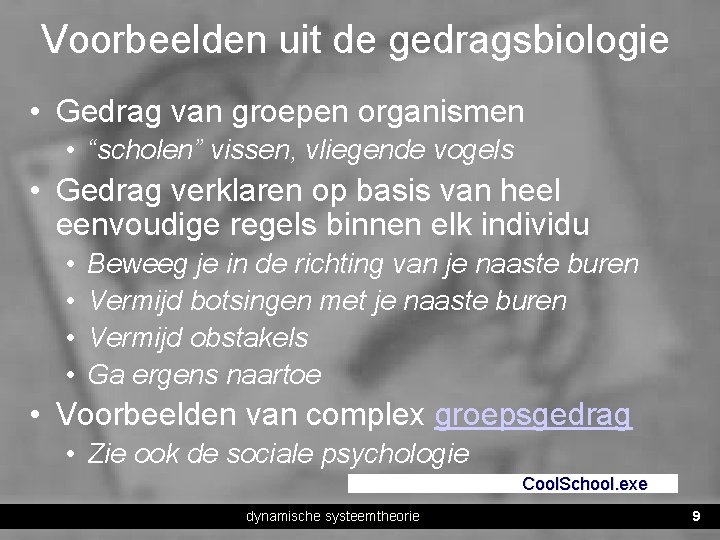 Voorbeelden uit de gedragsbiologie

• Gedrag van groepen organismen
  • “scholen” vissen, vliegende vogels
• Gedrag verklaren op basis van heel eenvoudige regels binnen elk individu
  • Beweeg je in de richting van je naaste buren
  • Vermijd botsingen met je naaste buren
  • Vermijd obstakels
  • Ga ergens naartoe
• Voorbeelden van complex groepsgedrag
  • Zie ook de sociale psychologie

CoolSchool.exe

dynamische systeemtheorie

9